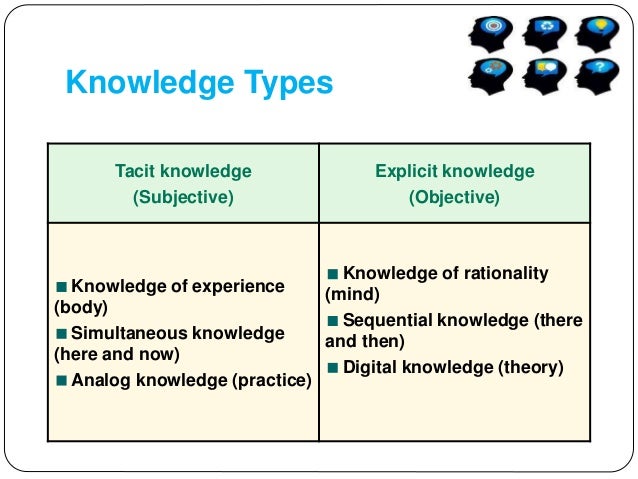 Knowledge Types

| Tacit knowledge (Subjective) | Explicit knowledge (Objective) |
|---|---|
| ■ Knowledge of experience (body) ■ Simultaneous knowledge (here and now) ■ Analog knowledge (practice) | ■ Knowledge of rationality (mind) ■ Sequential knowledge (there and then) ■ Digital knowledge (theory) |